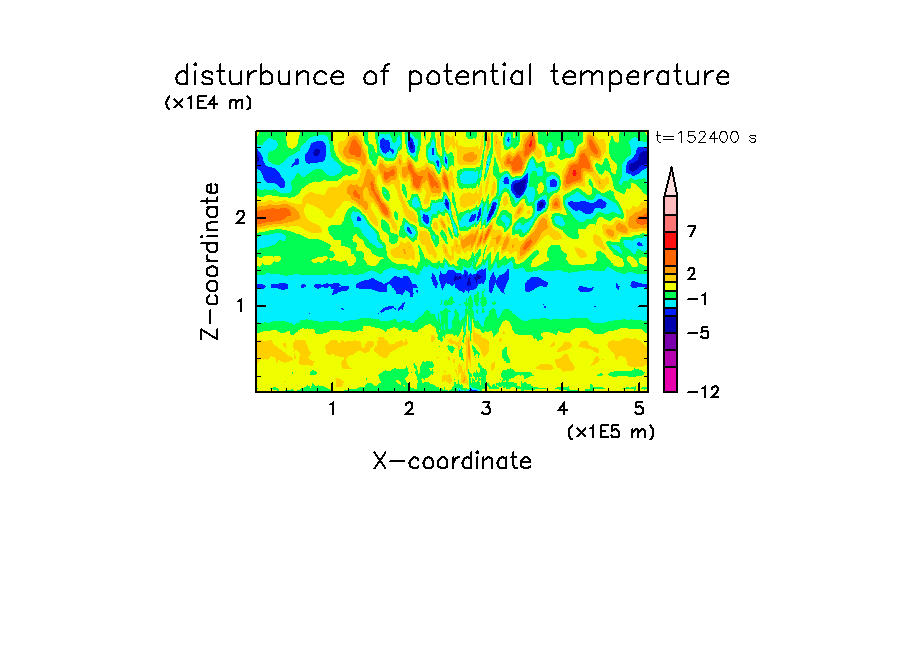 disturbunce of potential temperature

(x1E4 m)

t=152400 s

Z-coordinate

2

1

7

2

−1

−5

−12

1 2 3 4 5

(x1E5 m)

X-coordinate